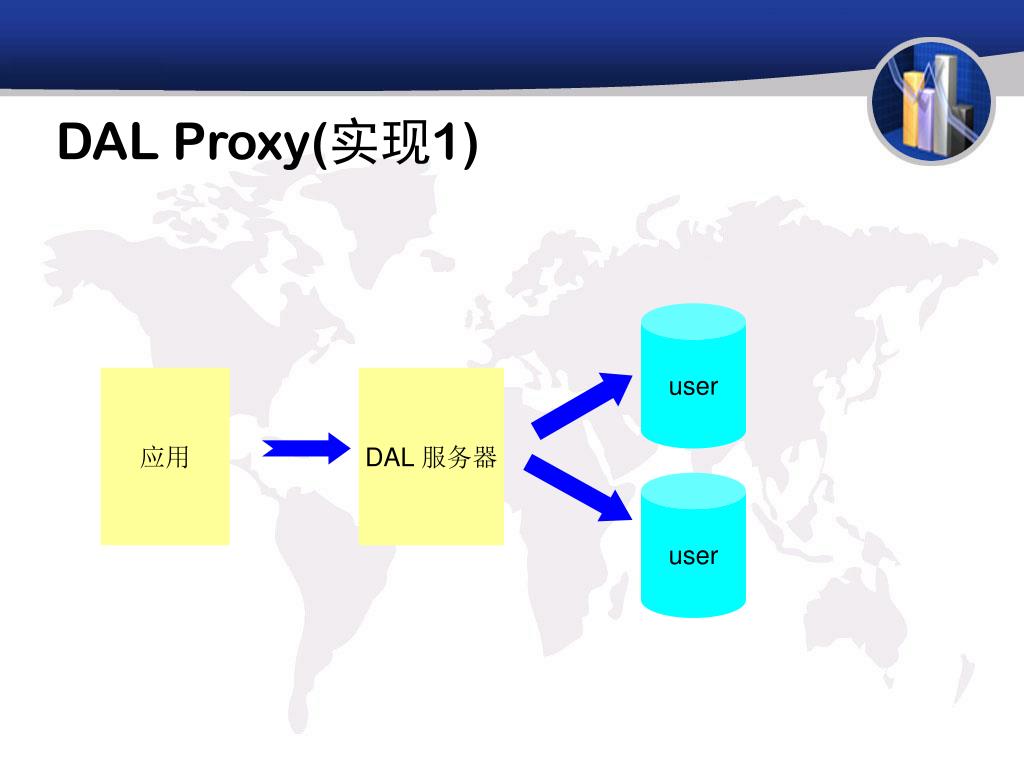 DAL Proxy(实现1)

应用

DAL 服务器

user

user